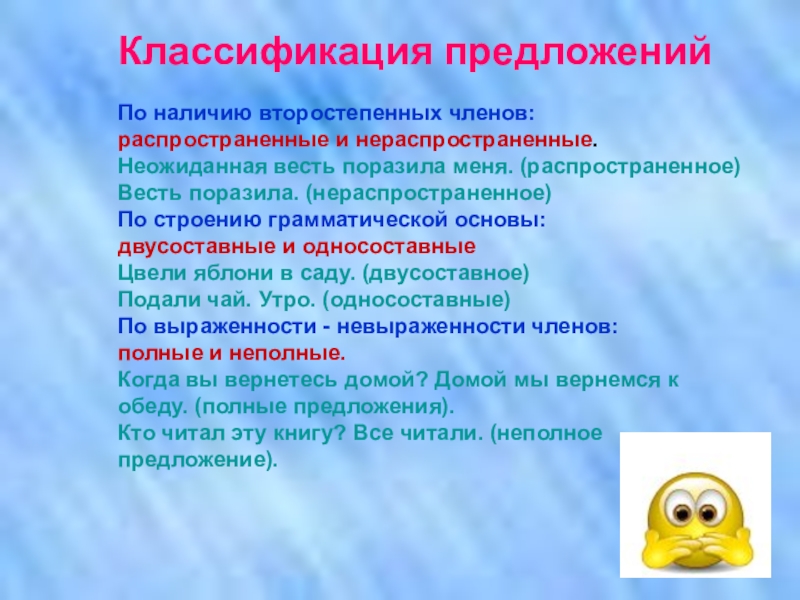 Классификация предложений

По наличию второстепенных членов:
распространенные и нераспространенные.
Неожиданная весть поразила меня. (распространенное)
Весть поразила. (нераспространенное)
По строению грамматической основы:
двусоставные и односоставные
Цвели яблони в саду. (двусоставное)
Подали чай. Утро. (односоставные)
По выраженности - невыраженности членов:
полные и неполные.
Когда вы вернетесь домой? Домой мы вернемся к обеду. (полные предложения).
Кто читал эту книгу? Все читали. (неполное предложение).